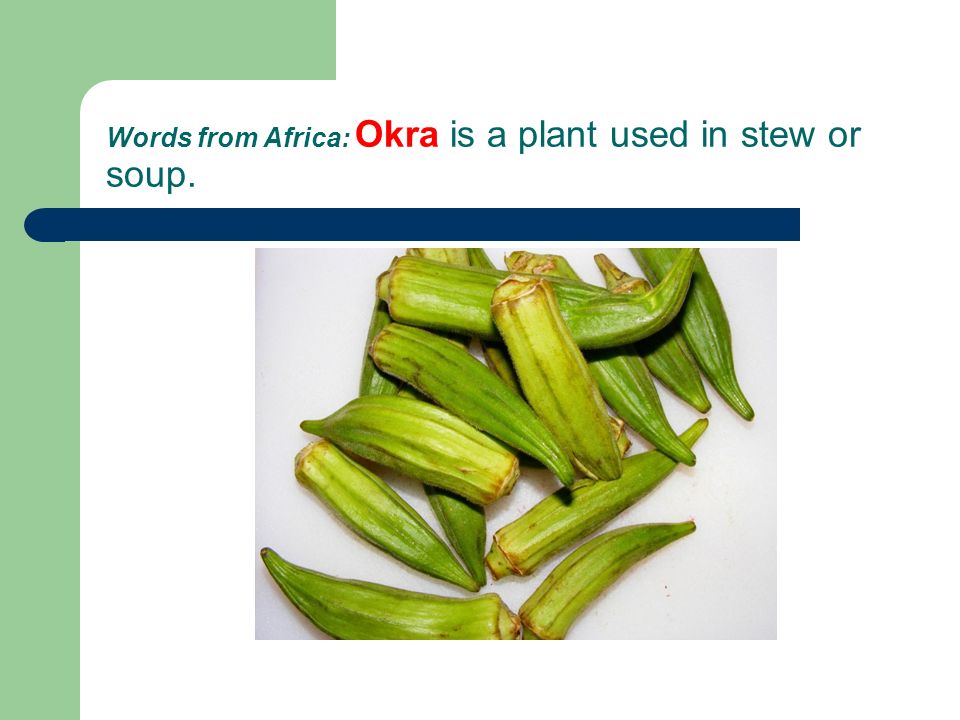 Words from Africa: Okra is a plant used in stew or soup.